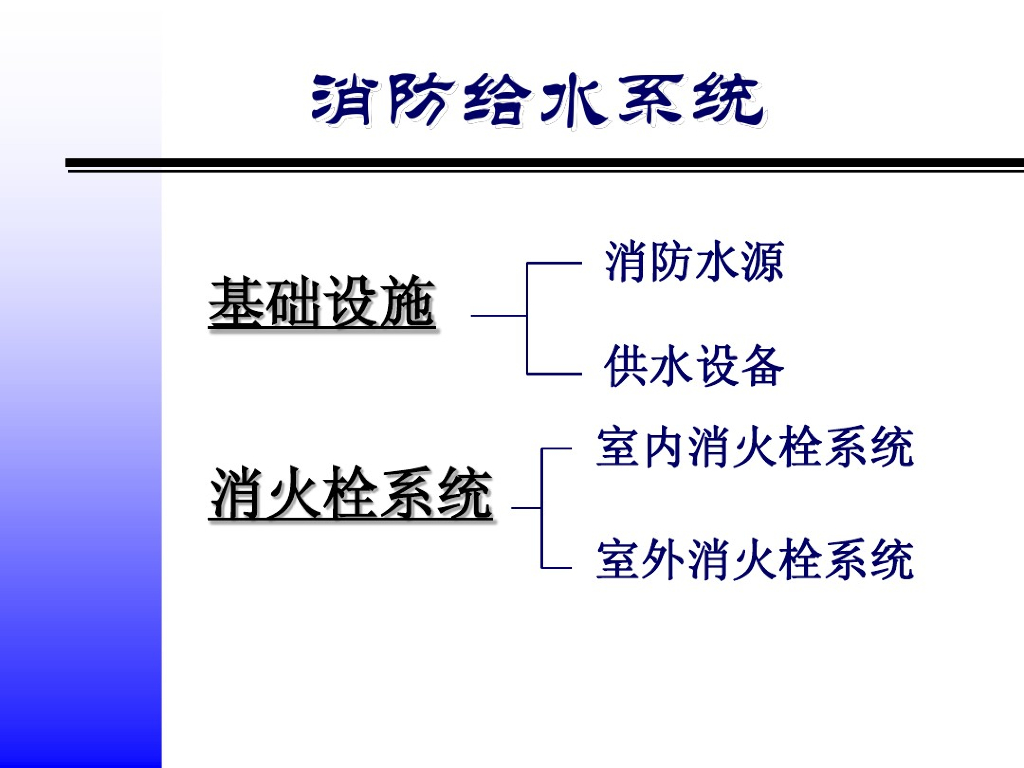 消防给水系统

基础设施

消防水源

供水设备

消火栓系统

室内消火栓系统

室外消火栓系统